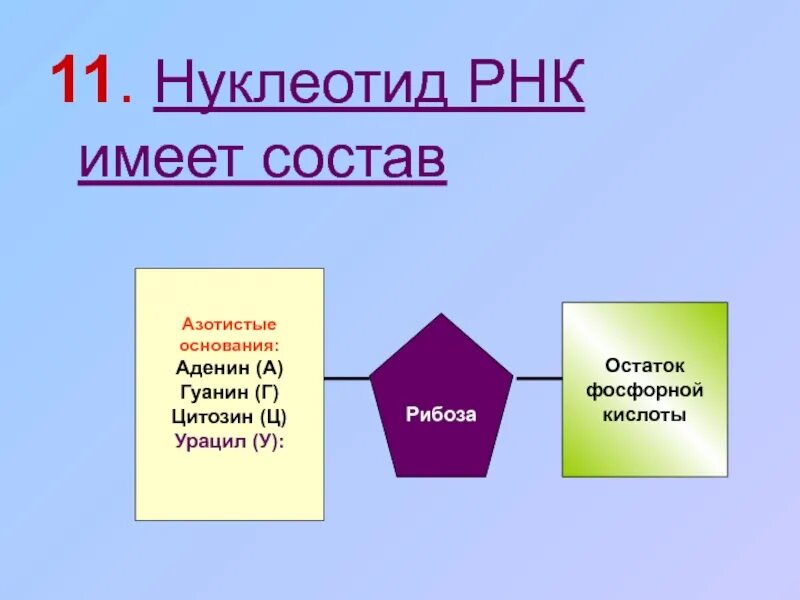 11. Нуклеотид РНК имеет состав

Азотистые основания:
Аденин (А)
Гуанин (Г)
Цитозин (Ц)
Урацил (У):

Рибоза

Остаток фосфорной кислоты